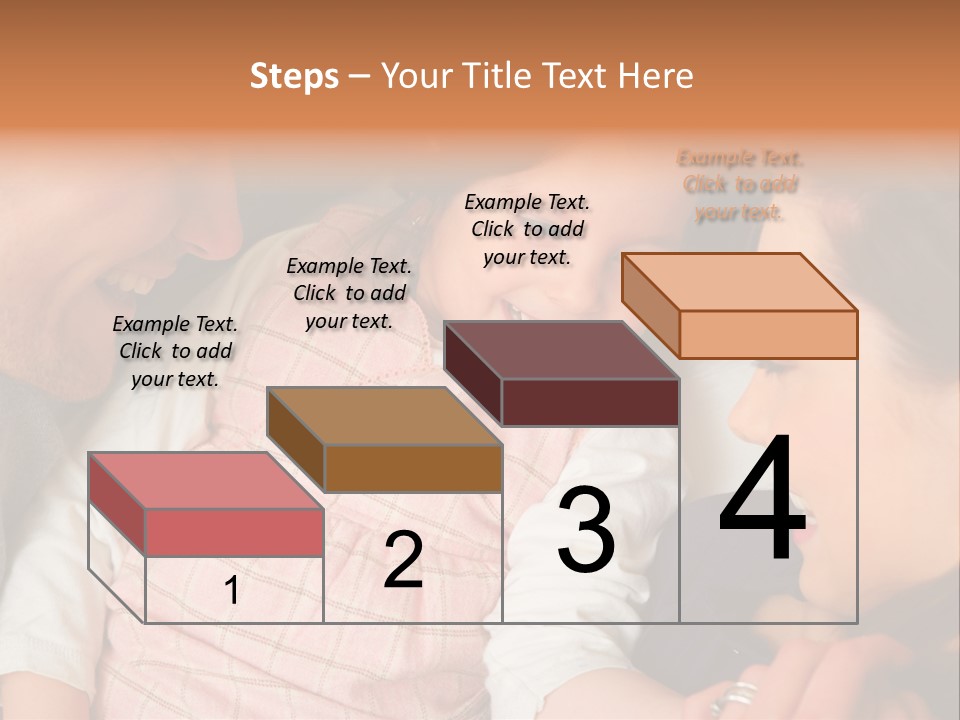 Steps – Your Title Text Here

Example Text. Click to add your text.

Example Text. Click to add your text.

Example Text. Click to add your text.

Example Text. Click to add your text.

1

2

3

4